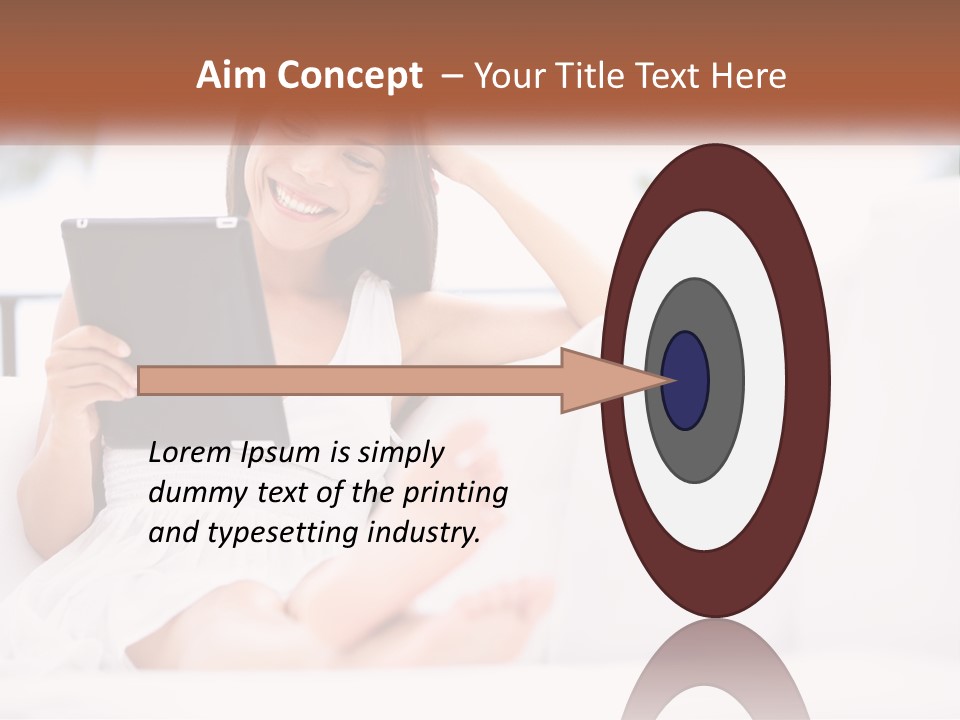 Aim Concept – Your Title Text Here

Lorem Ipsum is simply dummy text of the printing and typesetting industry.